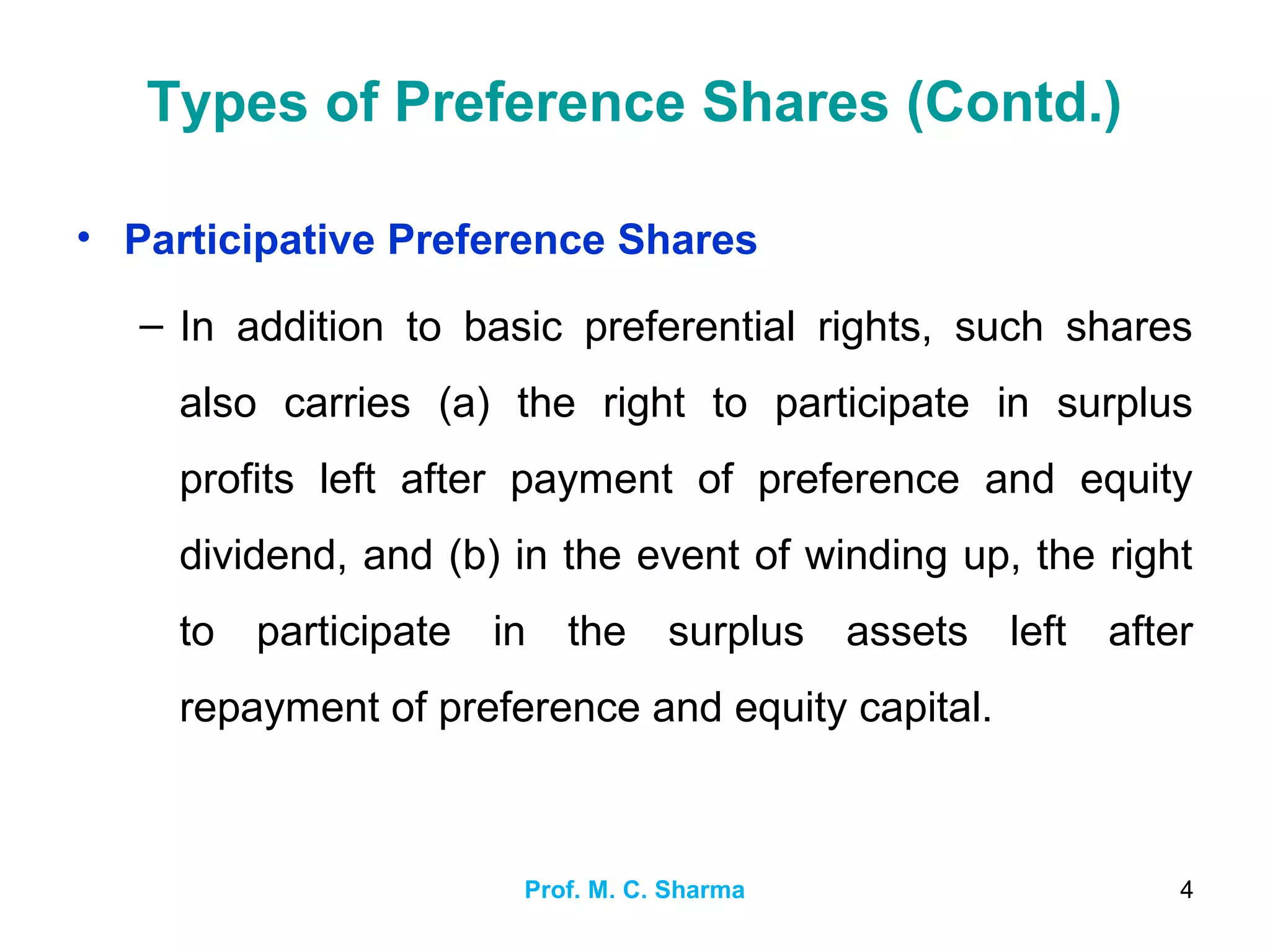 Types of Preference Shares (Contd.)

• Participative Preference Shares

– In addition to basic preferential rights, such shares also carries (a) the right to participate in surplus profits left after payment of preference and equity dividend, and (b) in the event of winding up, the right to participate in the surplus assets left after repayment of preference and equity capital.

Prof. M. C. Sharma

4